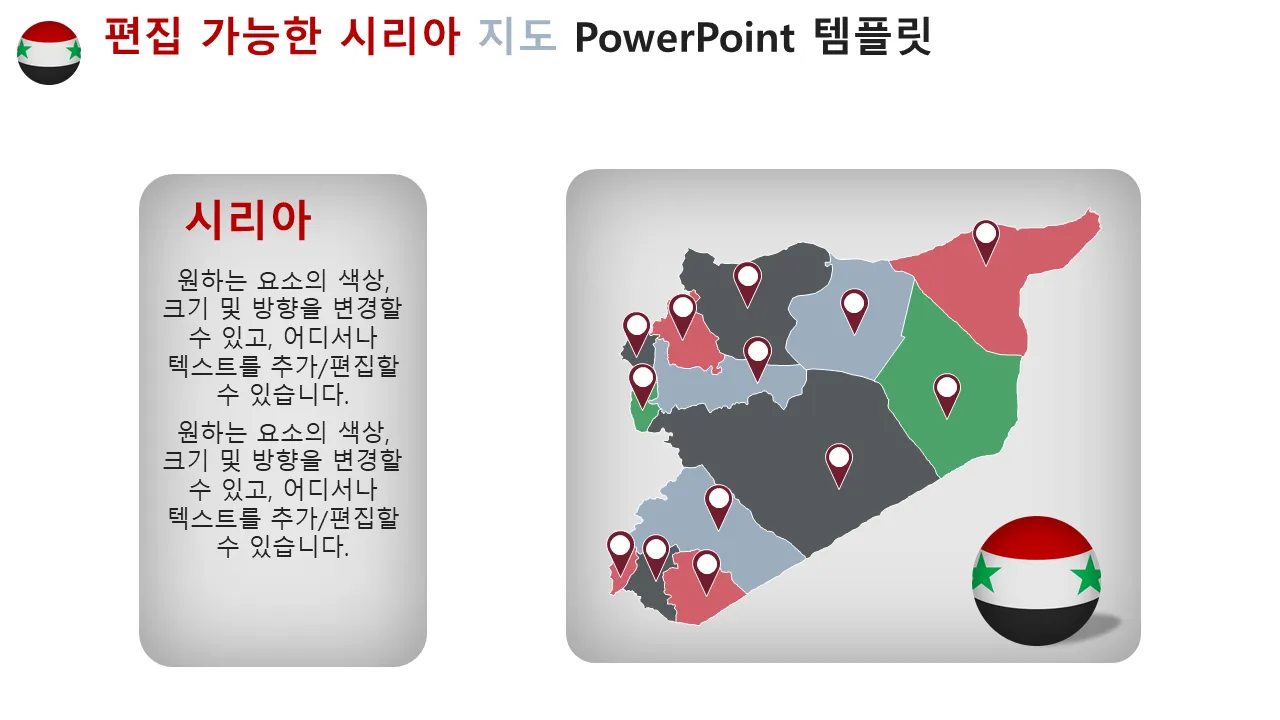 편집 가능한 시리아 지도 PowerPoint 템플릿

시리아

원하는 요소의 색상, 크기 및 방향을 변경할 수 있고, 어디서나 텍스트를 추가/편집할 수 있습니다.

원하는 요소의 색상, 크기 및 방향을 변경할 수 있고, 어디서나 텍스트를 추가/편집할 수 있습니다.